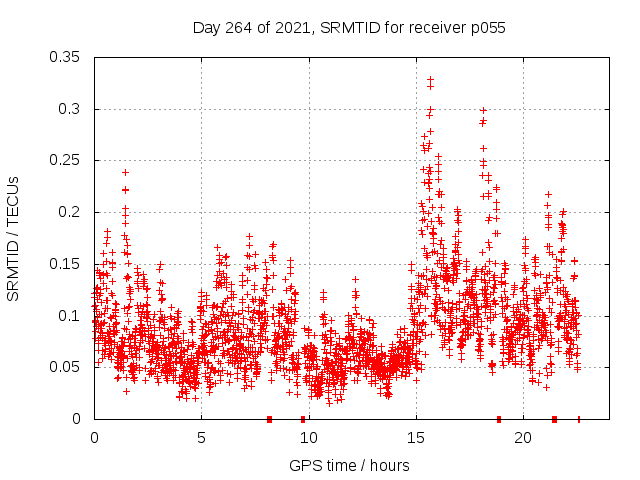 Day 264 of 2021, SRMTID for receiver p055

SRMTID / TECUs

0.35
0.3
0.25
0.2
0.15
0.1
0.05
0

0
5
10
15
20

GPS time / hours